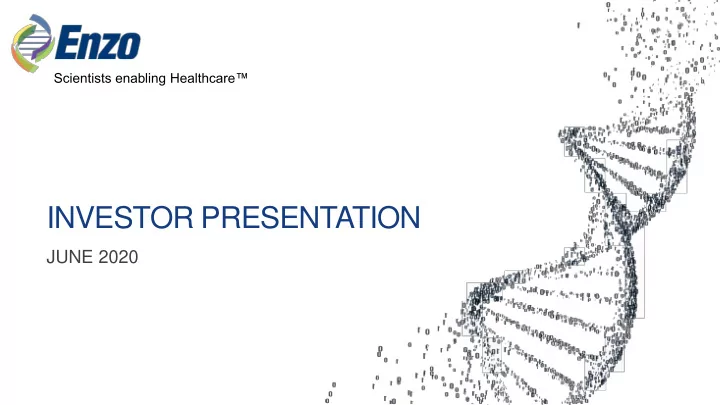 Enzo
Scientists enabling Healthcare™

INVESTOR PRESENTATION
JUNE 2020